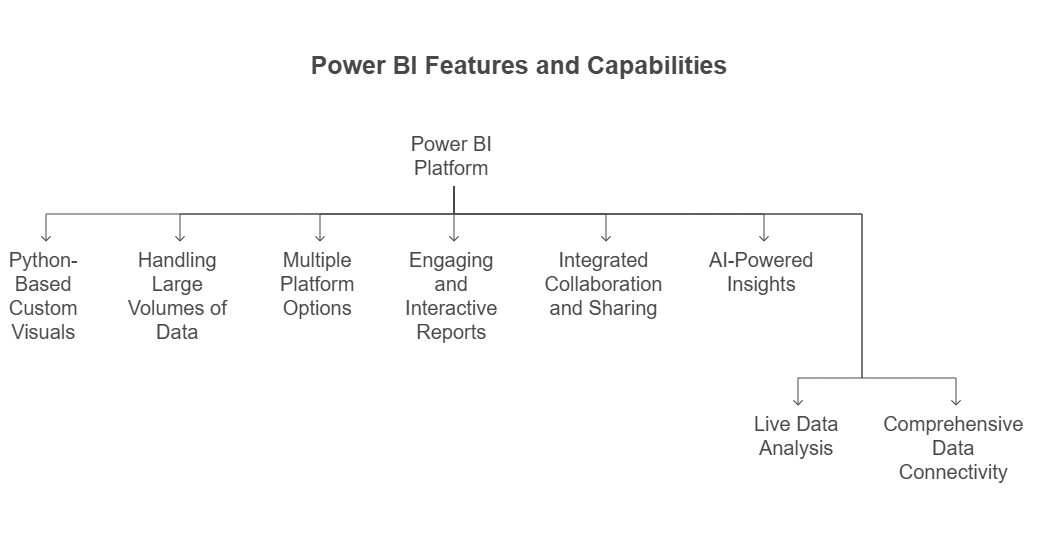 Power BI Features and Capabilities

Power BI Platform

Python-Based Custom Visuals

Handling Large Volumes of Data

Multiple Platform Options

Engaging and Interactive Reports

Integrated Collaboration and Sharing

AI-Powered Insights

Live Data Analysis

Comprehensive Data Connectivity